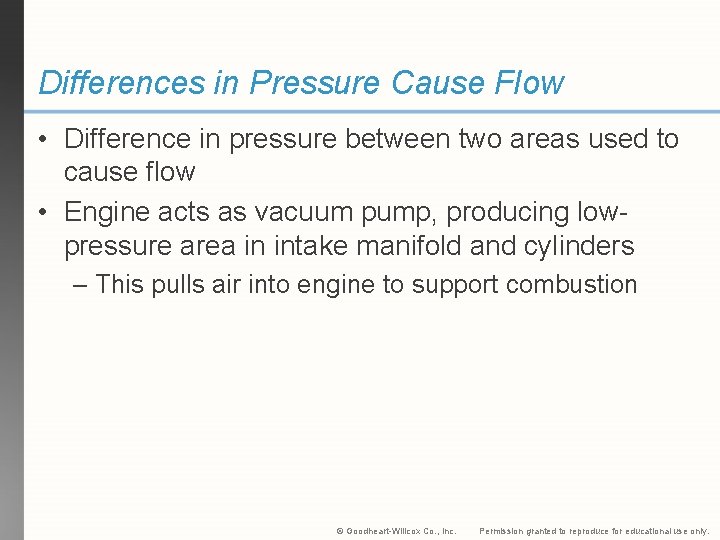 Differences in Pressure Cause Flow

• Difference in pressure between two areas used to cause flow

• Engine acts as vacuum pump, producing low-pressure area in intake manifold and cylinders

– This pulls air into engine to support combustion

© Goodheart-Willcox Co., Inc. Permission granted to reproduce for educational use only.